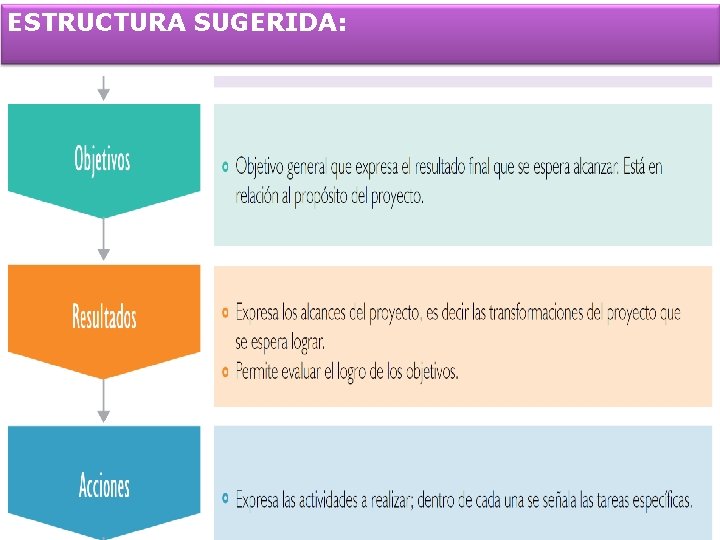 ESTRUCTURA SUGERIDA:

Objetivos

Objetivo general que expresa el resultado final que se espera alcanzar. Está en relación al propósito del proyecto.

Resultados

Expresa los alcances del proyecto, es decir las transformaciones del proyecto que se espera lograr.

Permite evaluar el logro de los objetivos.

Acciones

Expresa las actividades a realizar; dentro de cada una se señala las tareas específicas.